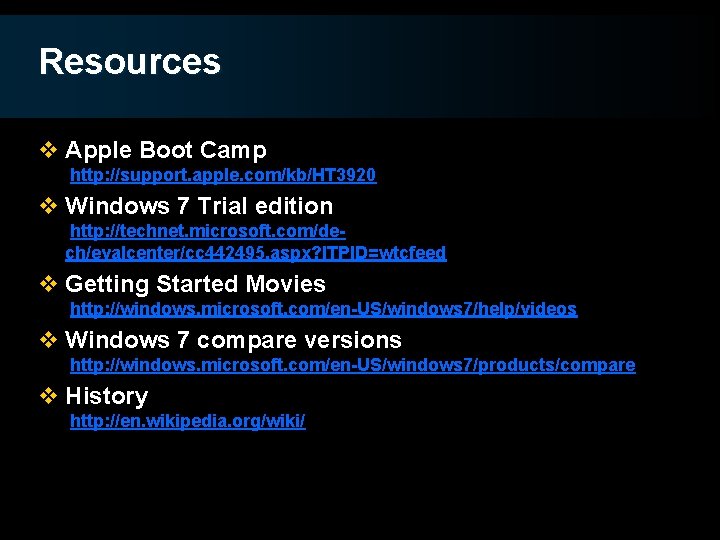 Resources

❖ Apple Boot Camp
http://support.apple.com/kb/HT3920

❖ Windows 7 Trial edition
http://technet.microsoft.com/de-ch/evalcenter/cc442495.aspx?ITPID=wtcfeed

❖ Getting Started Movies
http://windows.microsoft.com/en-US/windows7/help/videos

❖ Windows 7 compare versions
http://windows.microsoft.com/en-US/windows7/products/compare

❖ History
http://en.wikipedia.org/wiki/